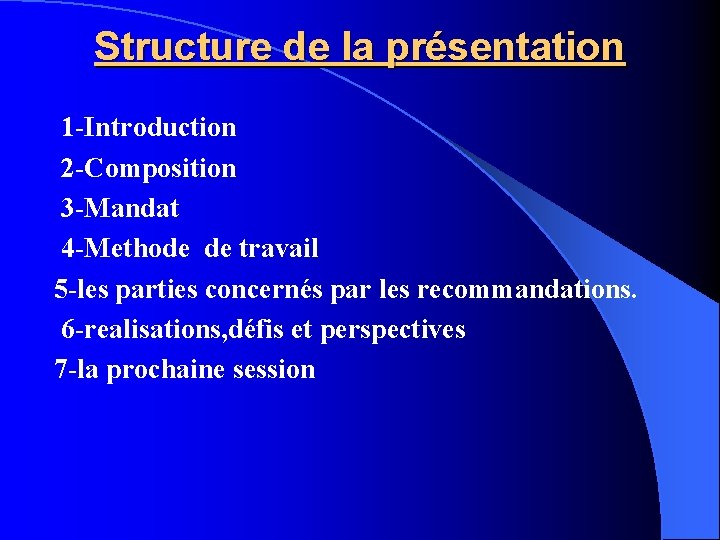 Structure de la présentation

1-Introduction
2-Composition
3-Mandat
4-Methode de travail
5-les parties concernés par les recommandations.
6-realisations,défis et perspectives
7-la prochaine session